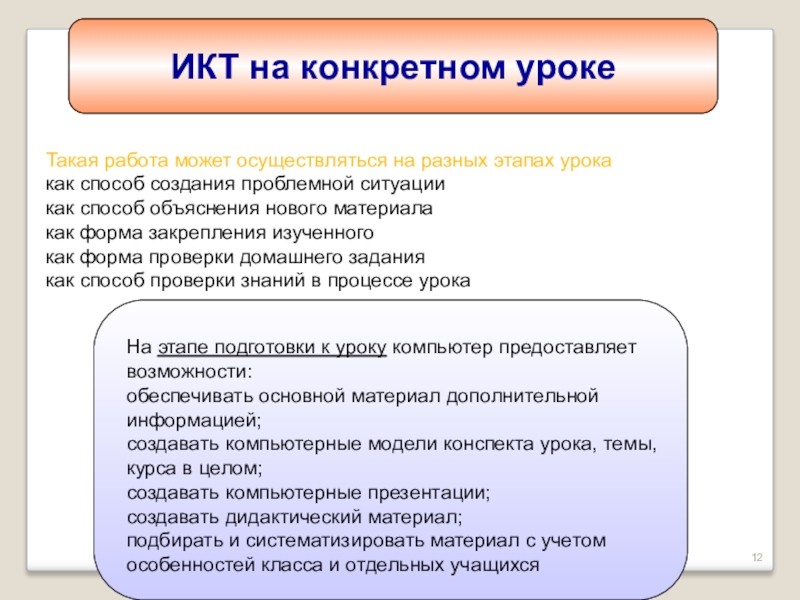 ИКТ на конкретном уроке

Такая работа может осуществляться на разных этапах урока
как способ создания проблемной ситуации
как способ объяснения нового материала
как форма закрепления изученного
как форма проверки домашнего задания
как способ проверки знаний в процессе урока

На этапе подготовки к уроку компьютер предоставляет возможности:
обеспечивать основной материал дополнительной информацией;
создавать компьютерные модели конспекта урока, темы, курса в целом;
создавать компьютерные презентации;
создавать дидактический материал;
подбирать и систематизировать материал с учетом особенностей класса и отдельных учащихся

12